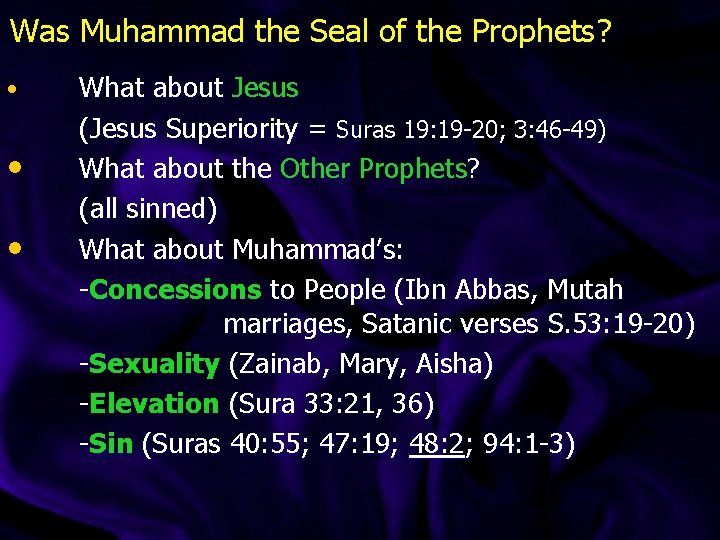 Was Muhammad the Seal of the Prophets?

• What about Jesus
(Jesus Superiority = Suras 19:19-20; 3:46-49)

• What about the Other Prophets?
(all sinned)

• What about Muhammad's:
-Concessions to People (Ibn Abbas, Mutah marriages, Satanic verses S.53:19-20)
-Sexuality (Zainab, Mary, Aisha)
-Elevation (Sura 33:21, 36)
-Sin (Suras 40:55; 47:19; 48:2; 94:1-3)